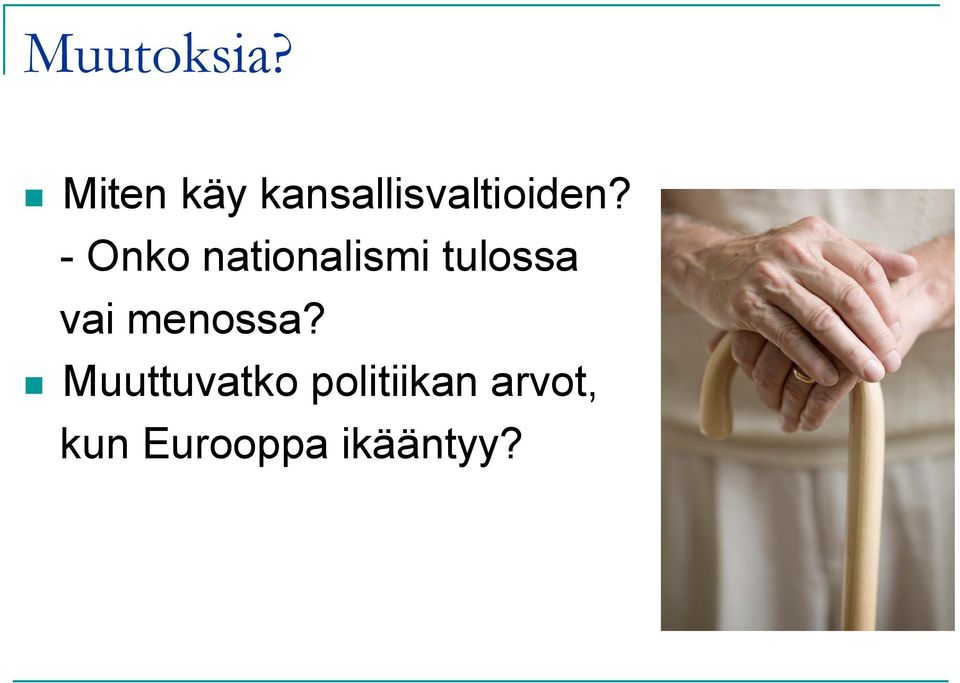 Muutoksia?

Miten käy kansallisvaltioiden?
- Onko nationalismi tulossa vai menossa?

Muuttuvatko politiikan arvot, kun Eurooppa ikääntyy?